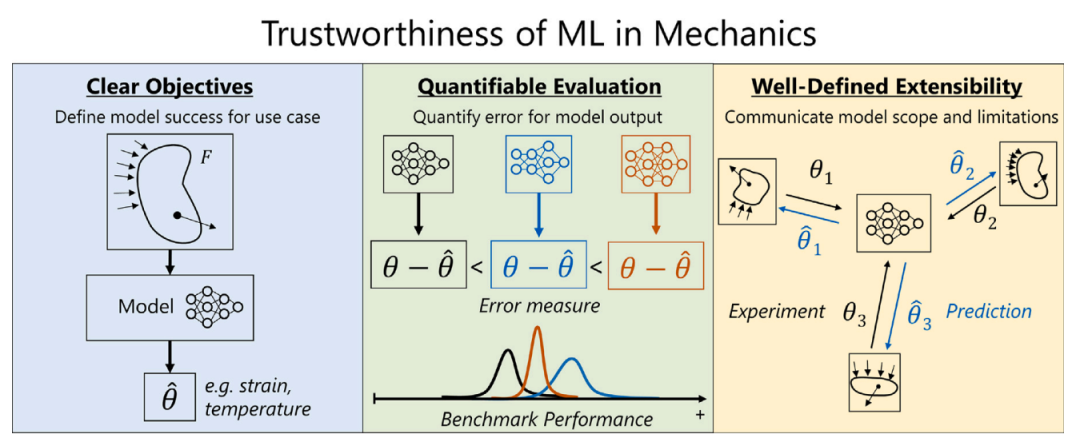 Trustworthiness of ML in Mechanics

Clear Objectives

Define model success for use case

$F$

Model

$\hat{\theta}$ e.g. strain, temperature

Quantifiable Evaluation

Quantify error for model output

$\theta - \hat{\theta}$ < $\theta - \hat{\theta}$ < $\theta - \hat{\theta}$

Error measure

Benchmark Performance

+

Well-Defined Extensibility

Communicate model scope and limitations

$\theta_1$

$\hat{\theta}_1$

$\hat{\theta}_2$

$\theta_2$

Experiment $\theta_3$ $\hat{\theta}_3$ Prediction